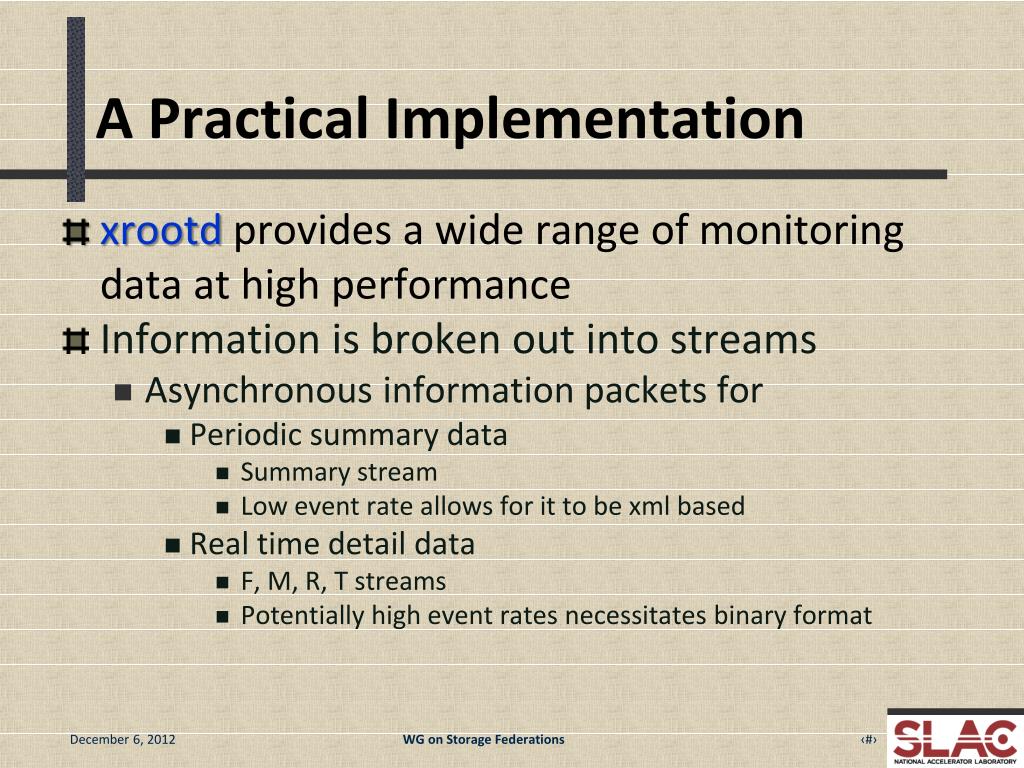 A Practical Implementation

xrootd provides a wide range of monitoring data at high performance

Information is broken out into streams

Asynchronous information packets for

Periodic summary data

Summary stream

Low event rate allows for it to be xml based

Real time detail data

F, M, R, T streams

Potentially high event rates necessitates binary format

December 6, 2012

WG on Storage Federations

‹#›

SLAC

NATIONAL ACCELERATOR LABORATORY